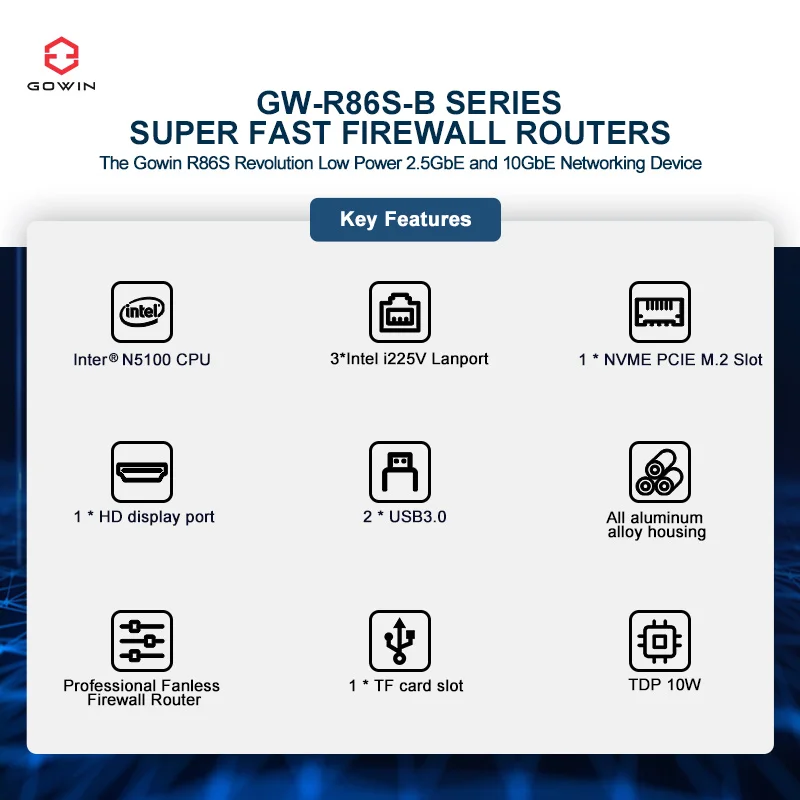 GOWIN

GW-R86S-B SERIES
SUPER FAST FIREWALL ROUTERS
The Gowin R86S Revolution Low Power 2.5GbE and 10GbE Networking Device

Key Features

intel

Inter® N5100 CPU

3*Intel i225V Lanport

1 * NVME PCIE M.2 Slot

1 * HD display port

2 * USB3.0

All aluminum alloy housing

Professional Fanless Firewall Router

1 * TF card slot

TDP 10W